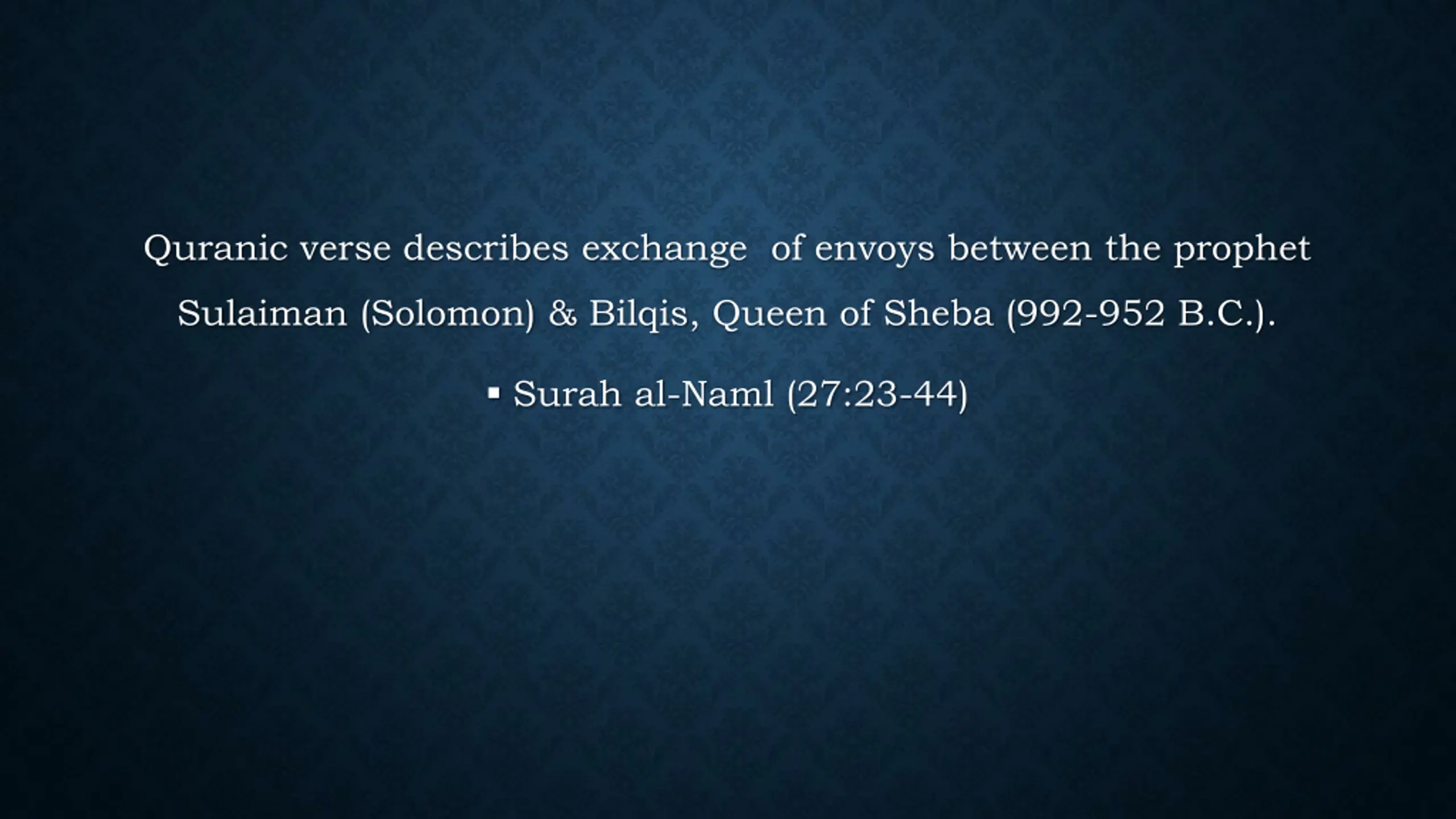 Quranic verse describes exchange  of envoys between the prophet Sulaiman (Solomon) & Bilqis, Queen of Sheba (992-952 B.C.).

▪ Surah al-Naml (27:23-44)